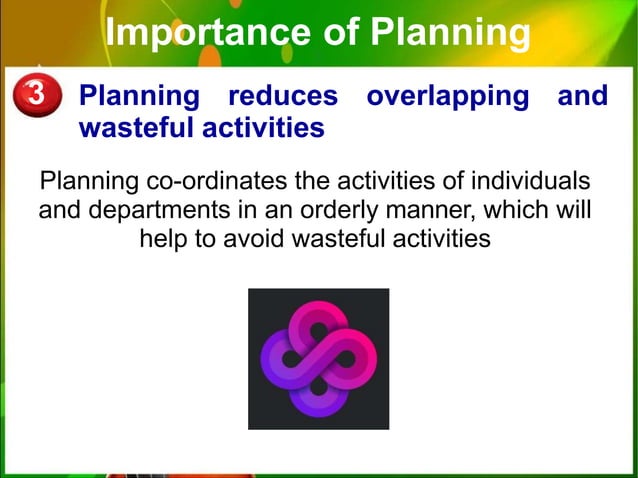 Importance of Planning

3 Planning reduces overlapping and wasteful activities

Planning co-ordinates the activities of individuals and departments in an orderly manner, which will help to avoid wasteful activities